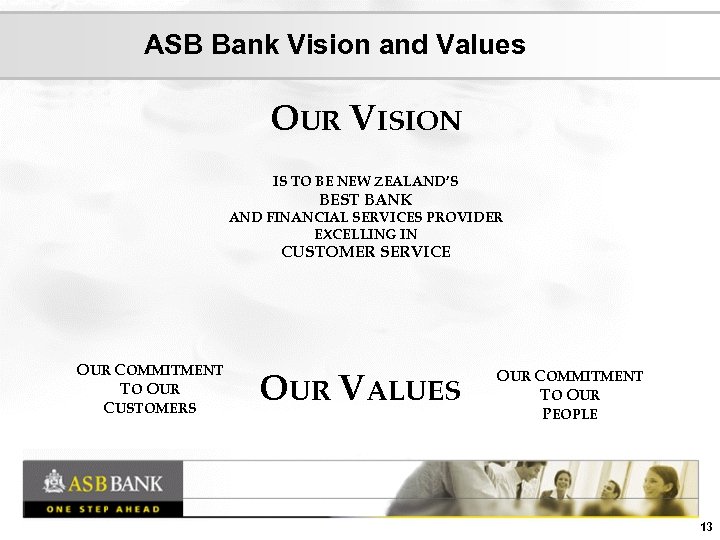 ASB Bank Vision and Values

OUR VISION

IS TO BE NEW ZEALAND'S
BEST BANK
AND FINANCIAL SERVICES PROVIDER
EXCELLING IN
CUSTOMER SERVICE

OUR COMMITMENT TO OUR CUSTOMERS

OUR VALUES

OUR COMMITMENT TO OUR PEOPLE

ASB BANK
ONE STEP AHEAD

13